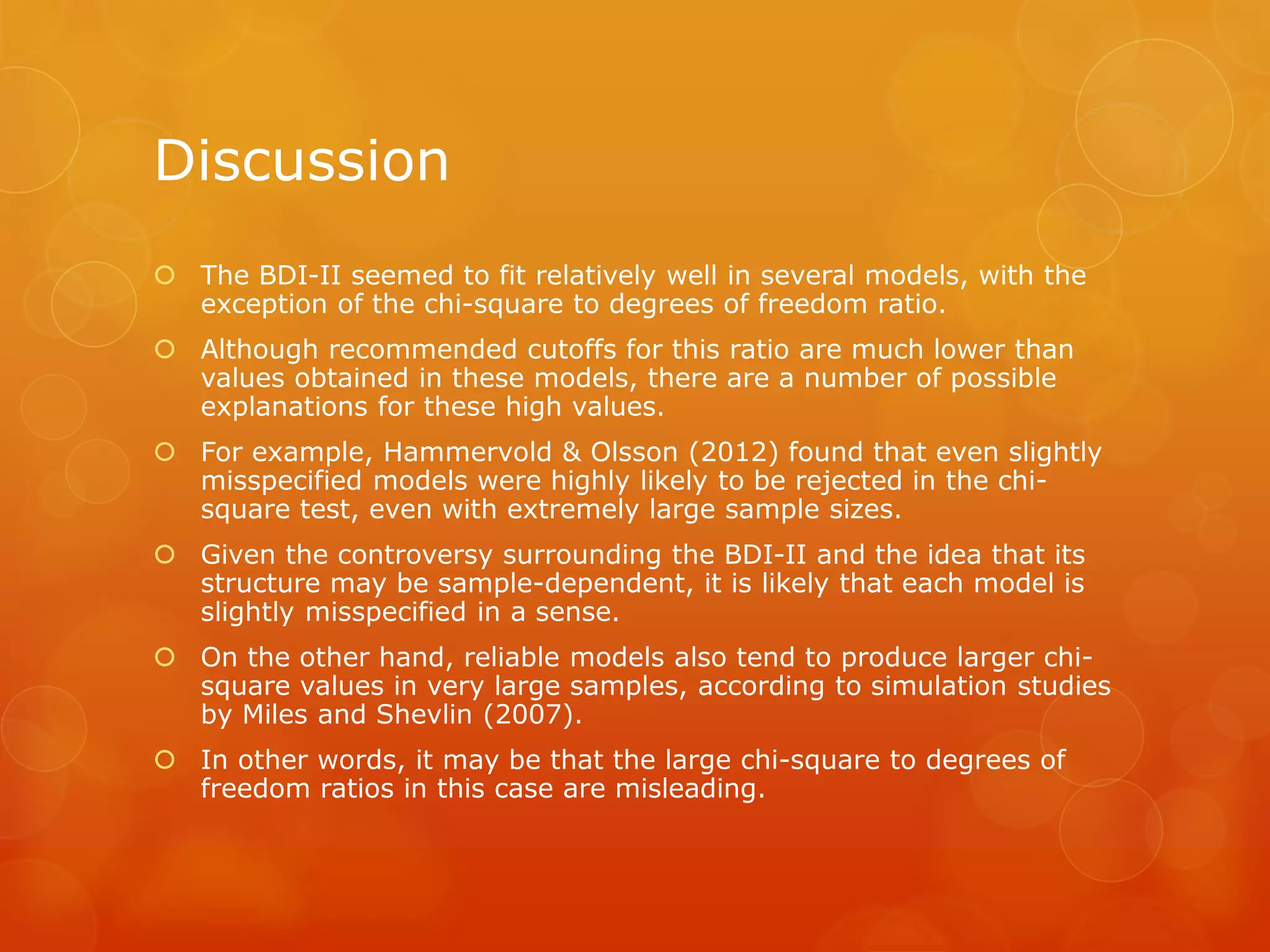 Discussion

The BDI-II seemed to fit relatively well in several models, with the exception of the chi-square to degrees of freedom ratio.

Although recommended cutoffs for this ratio are much lower than values obtained in these models, there are a number of possible explanations for these high values.

For example, Hammervold & Olsson (2012) found that even slightly misspecified models were highly likely to be rejected in the chi-square test, even with extremely large sample sizes.

Given the controversy surrounding the BDI-II and the idea that its structure may be sample-dependent, it is likely that each model is slightly misspecified in a sense.

On the other hand, reliable models also tend to produce larger chi-square values in very large samples, according to simulation studies by Miles and Shevlin (2007).

In other words, it may be that the large chi-square to degrees of freedom ratios in this case are misleading.